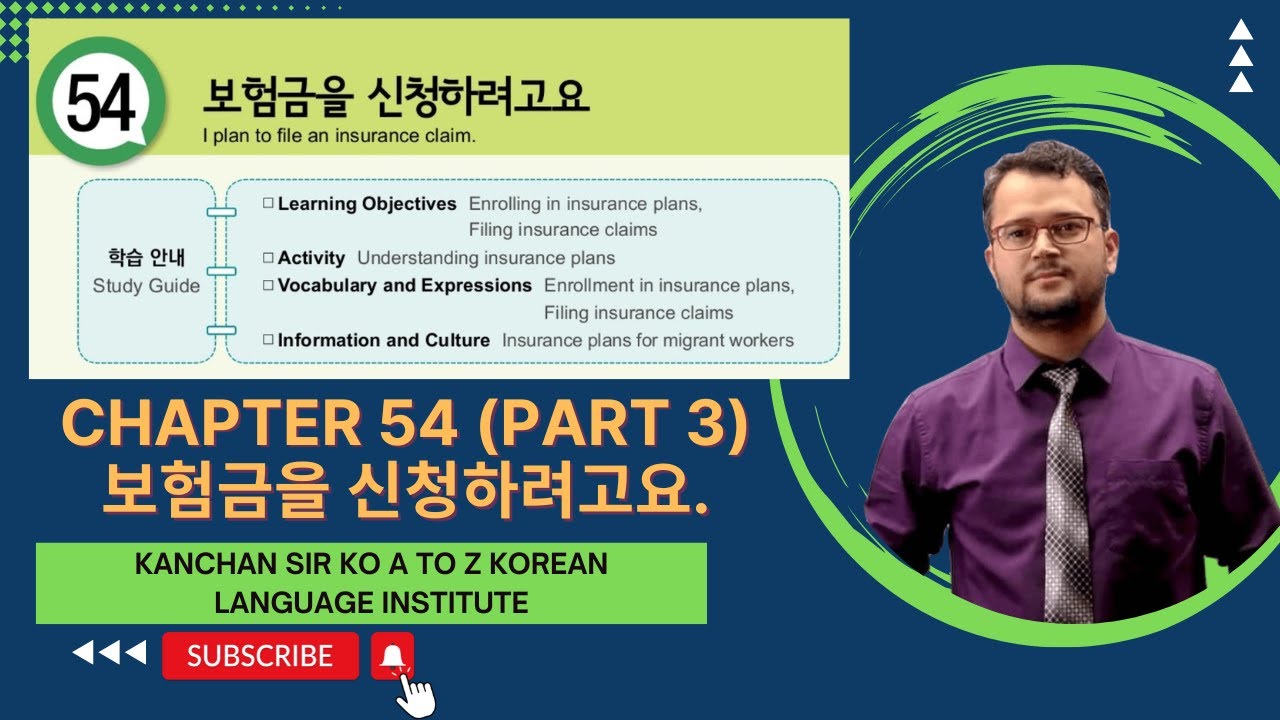 54

보험금을 신청하려고요

I plan to file an insurance claim.

학습 안내
Study Guide

□ Learning Objectives Enrolling in insurance plans, Filing insurance claims

□ Activity Understanding insurance plans

□ Vocabulary and Expressions Enrollment in insurance plans, Filing insurance claims

□ Information and Culture Insurance plans for migrant workers

CHAPTER 54 (PART 3)
보험금을 신청하려고요.

KANCHAN SIR KO A TO Z KOREAN LANGUAGE INSTITUTE

SUBSCRIBE